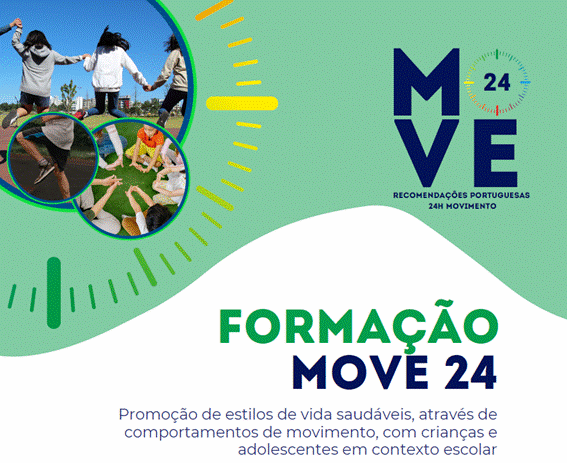 MOVE
24
RECOMENDAÇÕES PORTUGUESAS
24H MOVIMENTO

FORMAÇÃO
MOVE 24

Promoção de estilos de vida saudáveis, através de comportamentos de movimento, com crianças e adolescentes em contexto escolar